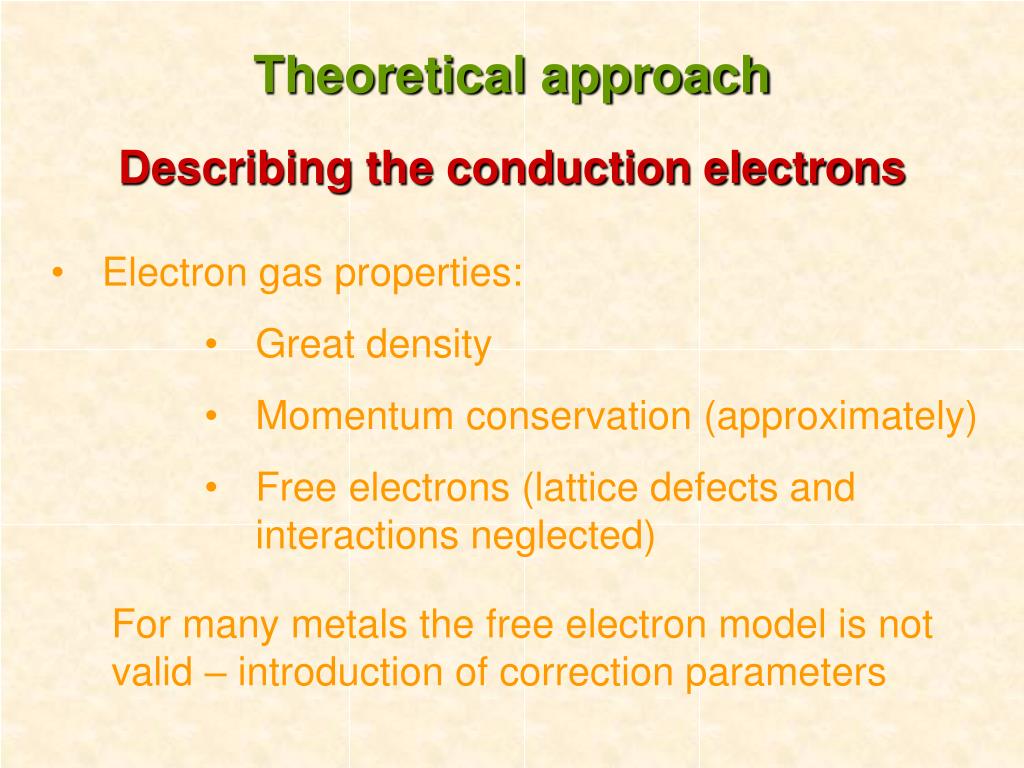 Theoretical approach

Describing the conduction electrons

• Electron gas properties:

• Great density

• Momentum conservation (approximately)

• Free electrons (lattice defects and interactions neglected)

For many metals the free electron model is not valid – introduction of correction parameters